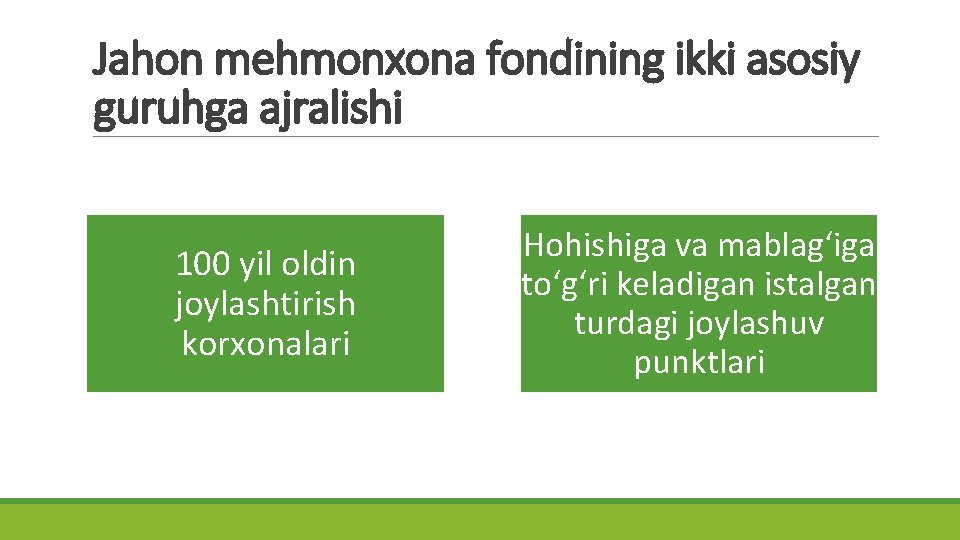 Jahon mehmonxona fondining ikki asosiy guruhga ajralishi

100 yil oldin joylashtirish korxonalari

Hohishiga va mablag‘iga to‘g‘ri keladigan istalgan turdagi joylashuv punktlari